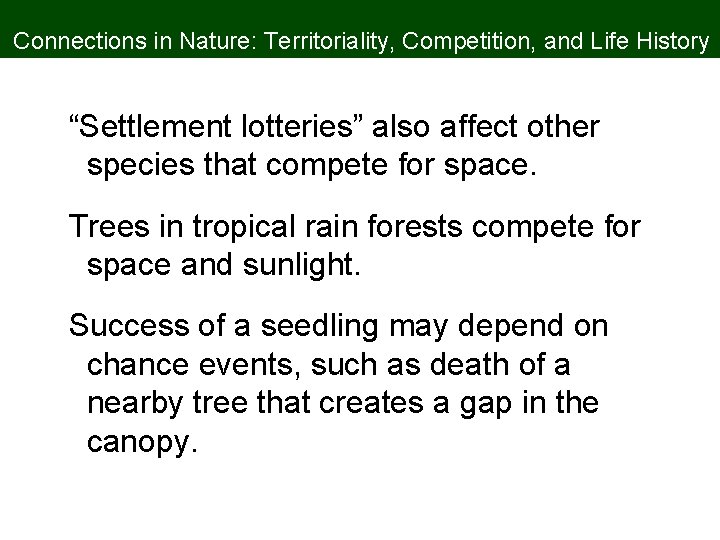 Connections in Nature: Territoriality, Competition, and Life History

“Settlement lotteries” also affect other species that compete for space.

Trees in tropical rain forests compete for space and sunlight.

Success of a seedling may depend on chance events, such as death of a nearby tree that creates a gap in the canopy.